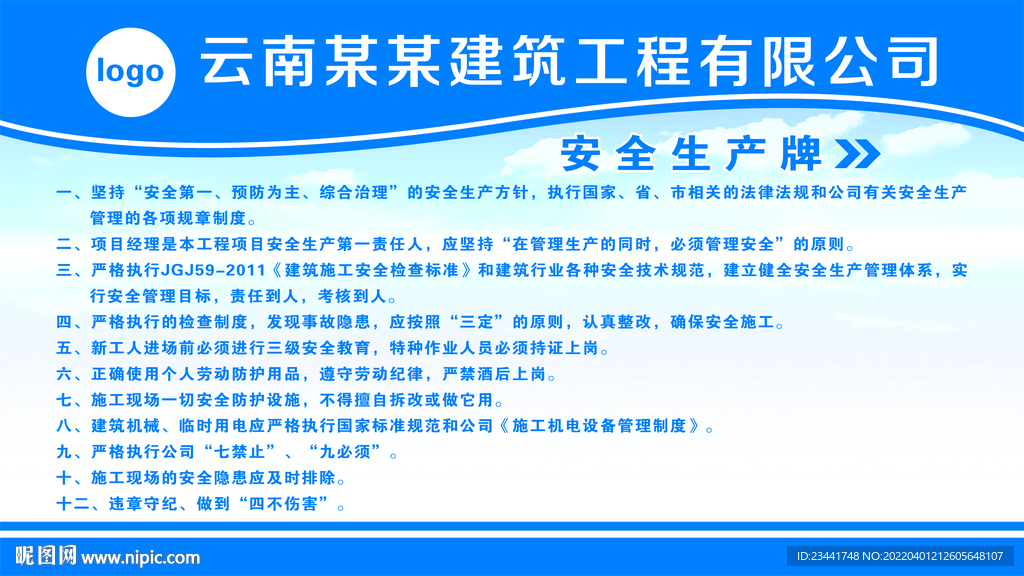 logo

云南某某建筑工程有限公司

安全生产牌

一、坚持“安全第一、预防为主、综合治理”的安全生产方针，执行国家、省、市相关的法律法规和公司有关安全生产管理的各项规章制度。

二、项目经理是本工程项目安全生产第一责任人，应坚持“在管理生产的同时，必须管理安全”的原则。

三、严格执行JGJ59-2011《建筑施工安全检查标准》和建筑行业各种安全技术规范，建立健全安全生产管理体系，实行安全管理目标，责任到人，考核到人。

四、严格执行的检查制度，发现事故隐患，应按照“三定”的原则，认真整改，确保安全施工。

五、新工人进场前必须进行三级安全教育，特种作业人员必须持证上岗。

六、正确使用个人劳动防护用品，遵守劳动纪律，严禁酒后上岗。

七、施工现场一切安全防护设施，不得擅自拆改或做它用。

八、建筑机械、临时用电应严格执行国家标准规范和公司《施工机电设备管理制度》。

九、严格执行公司“七禁止”、“九必须”。

十、施工现场的安全隐患应及时排除。

十二、违章守纪、做到“四不伤害”。

昵图网 www.nipic.com

ID:23441748 NO:20220401212605648107